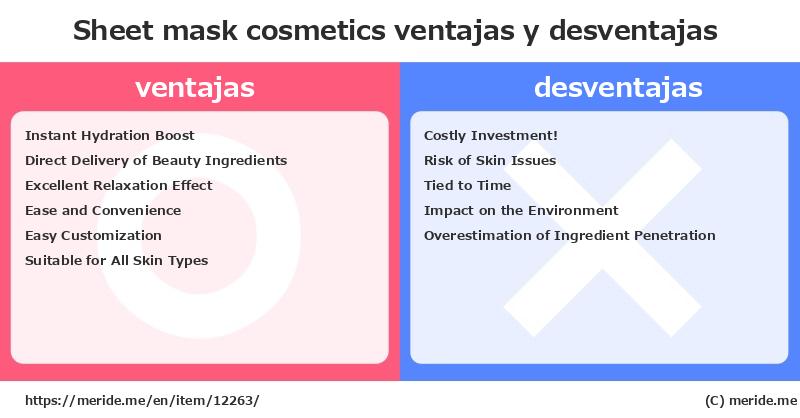 Sheet mask cosmetics ventajas y desventajas

ventajas

Instant Hydration Boost
Direct Delivery of Beauty Ingredients
Excellent Relaxation Effect
Ease and Convenience
Easy Customization
Suitable for All Skin Types

desventajas

Costly Investment!
Risk of Skin Issues
Tied to Time
Impact on the Environment
Overestimation of Ingredient Penetration

https://meride.me/en/item/12263/

(C) meride.me